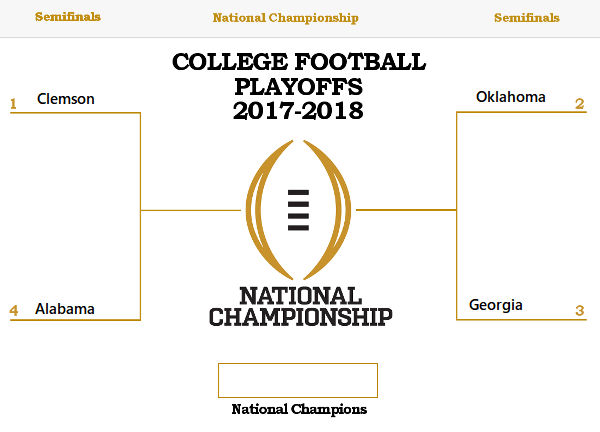 Semifinals National Championship Semifinals

COLLEGE FOOTBALL PLAYOFFS 2017-2018

1 Clemson

4 Alabama

Oklahoma 2

Georgia 3

NATIONAL CHAMPIONSHIP

National Champions